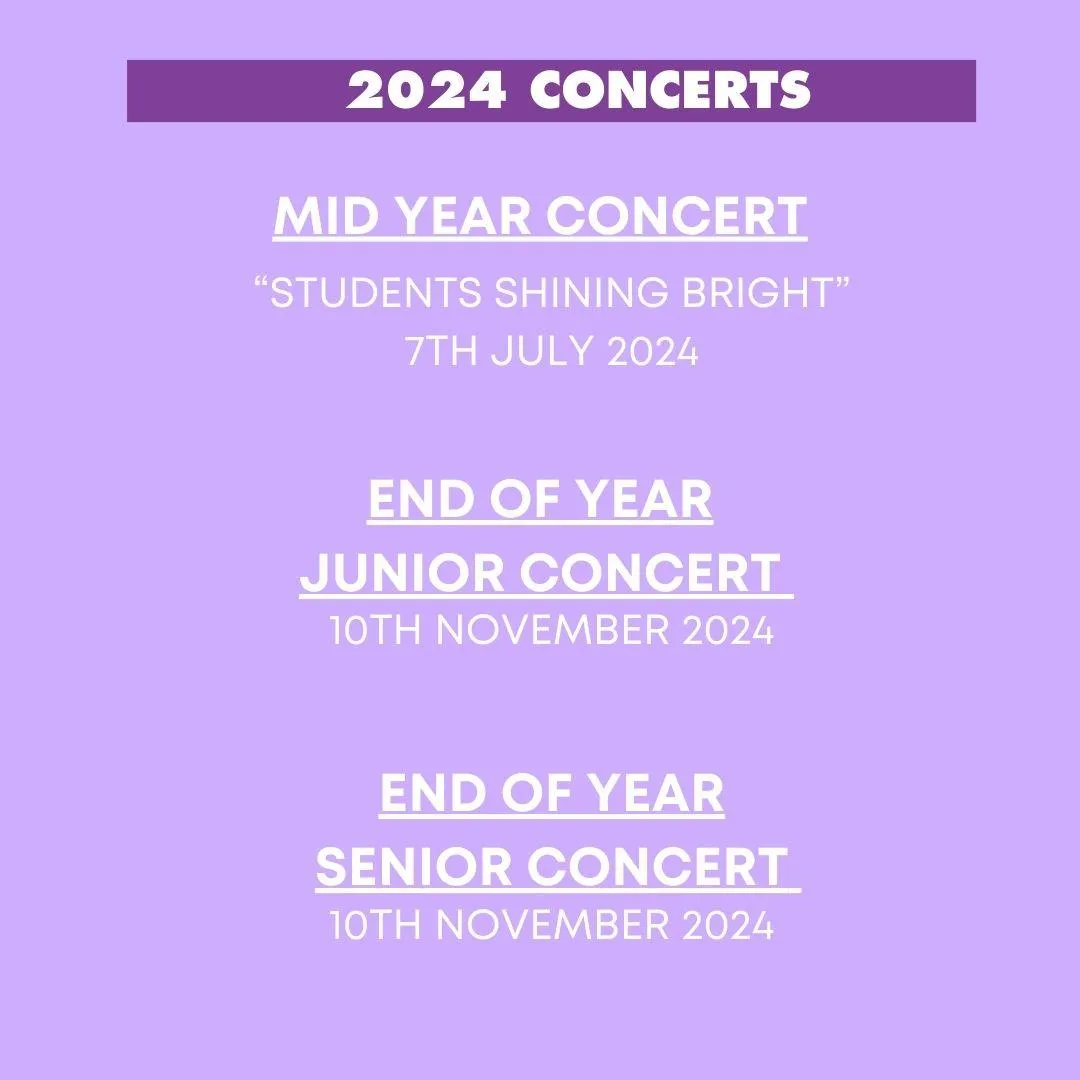 2024 CONCERTS

MID YEAR CONCERT

“STUDENTS SHINING BRIGHT”
7TH JULY 2024

END OF YEAR
JUNIOR CONCERT
10TH NOVEMBER 2024

END OF YEAR
SENIOR CONCERT
10TH NOVEMBER 2024